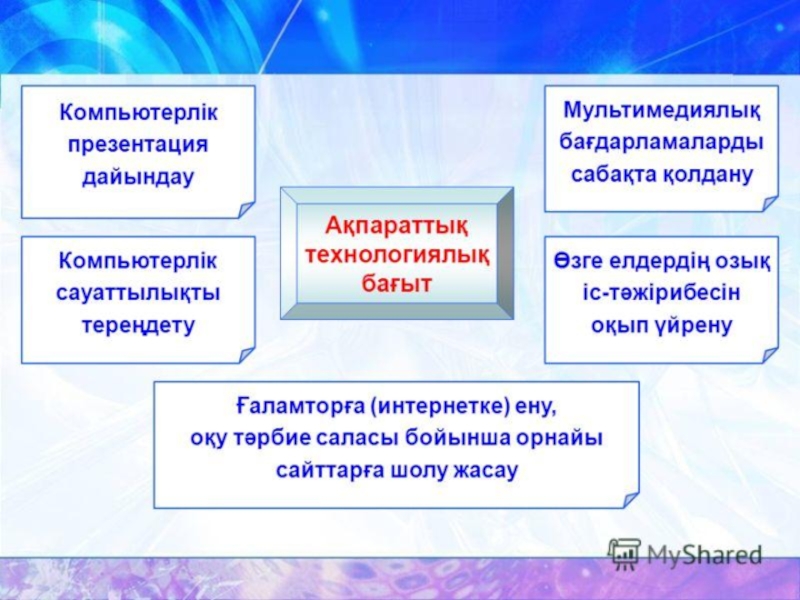 Компьютерлік презентация дайындау

Мультимедиялық бағдарламаларды сабақта қолдану

Ақпараттық технологиялық бағыт

Компьютерлік сауаттылықты тереңдету

Өзге елдердің озық іс-тәжірибесін оқып үйрену

Ғаламторға (интернетке) ену, оқу тәрбие саласы бойынша орнайы сайттарға шолу жасау

MyShared